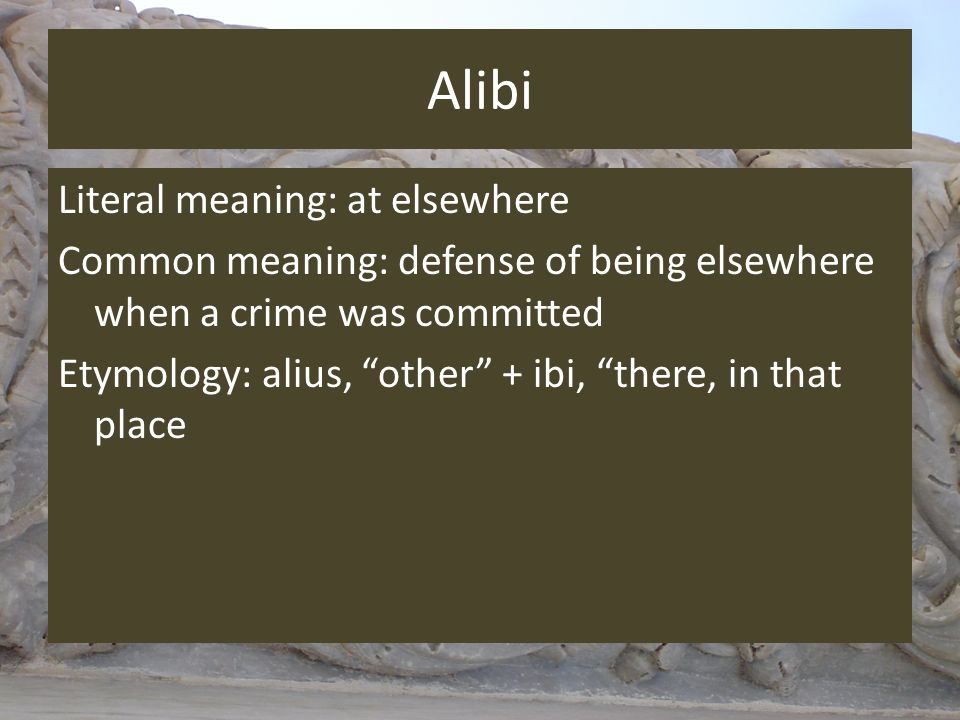 Alibi

Literal meaning: at elsewhere

Common meaning: defense of being elsewhere when a crime was committed

Etymology: alius, “other” + ibi, “there, in that place